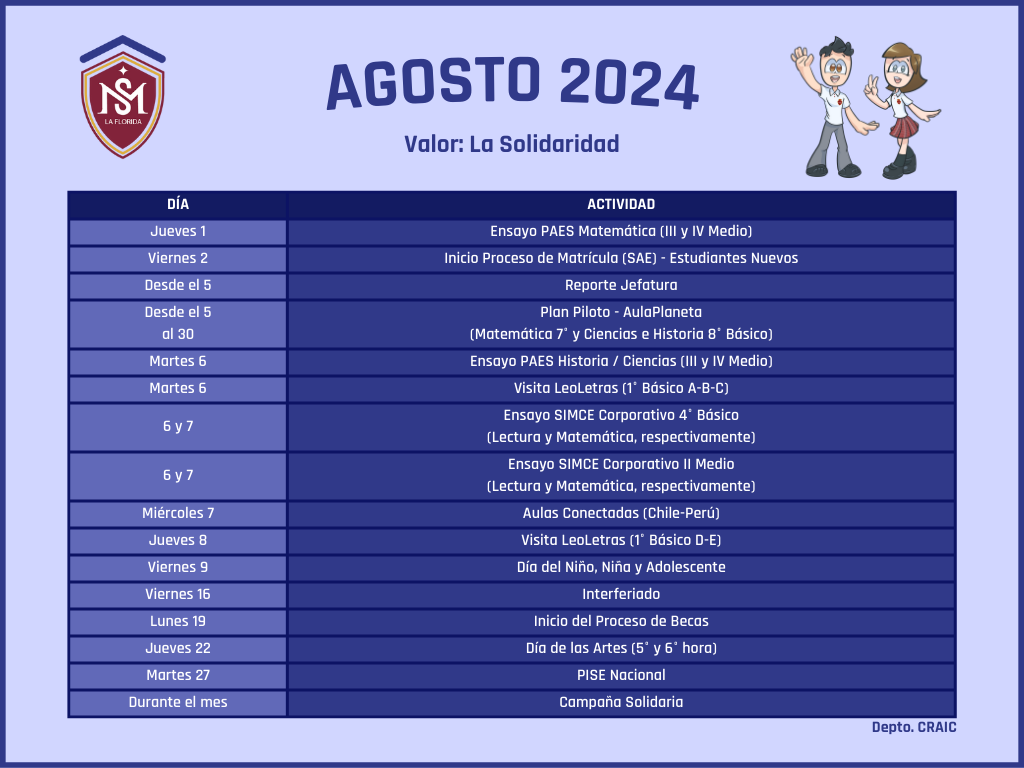 SM
LA FLORIDA

AGOSTO 2024

Valor: La Solidaridad

| DÍA | ACTIVIDAD |
|---|---|
| Jueves 1 | Ensayo PAES Matemática (III y IV Medio) |
| Viernes 2 | Inicio Proceso de Matrícula (SAE) - Estudiantes Nuevos |
| Desde el 5 | Reporte Jefatura |
| Desde el 5 al 30 | Plan Piloto - AulaPlaneta (Matemática 7° y Ciencias e Historia 8° Básico) |
| Martes 6 | Ensayo PAES Historia / Ciencias (III y IV Medio) |
| Martes 6 | Visita LeoLetras (1° Básico A-B-C) |
| 6 y 7 | Ensayo SIMCE Corporativo 4° Básico (Lectura y Matemática, respectivamente) |
| 6 y 7 | Ensayo SIMCE Corporativo II Medio (Lectura y Matemática, respectivamente) |
| Miércoles 7 | Aulas Conectadas (Chile-Perú) |
| Jueves 8 | Visita LeoLetras (1° Básico D-E) |
| Viernes 9 | Día del Niño, Niña y Adolescente |
| Viernes 16 | Interferiado |
| Lunes 19 | Inicio del Proceso de Becas |
| Jueves 22 | Día de las Artes (5° y 6° hora) |
| Martes 27 | PISE Nacional |
| Durante el mes | Campaña Solidaria |

Depto. CRAIC